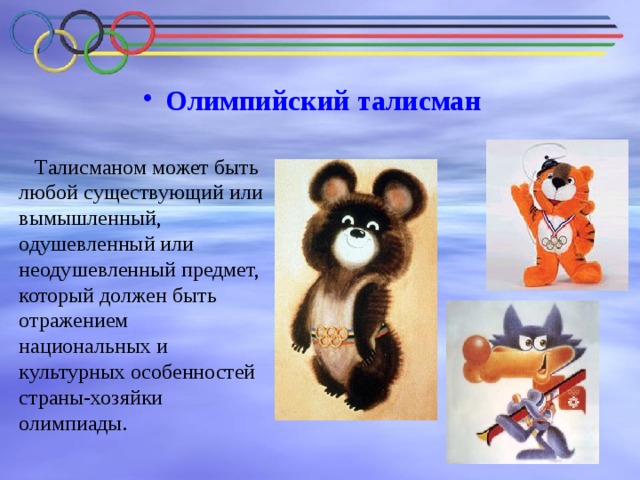 • Олимпийский талисман

Талисманом может быть любой существующий или вымышленный, одушевленный или неодушевленный предмет, который должен быть отражением национальных и культурных особенностей страны-хозяйки олимпиады.